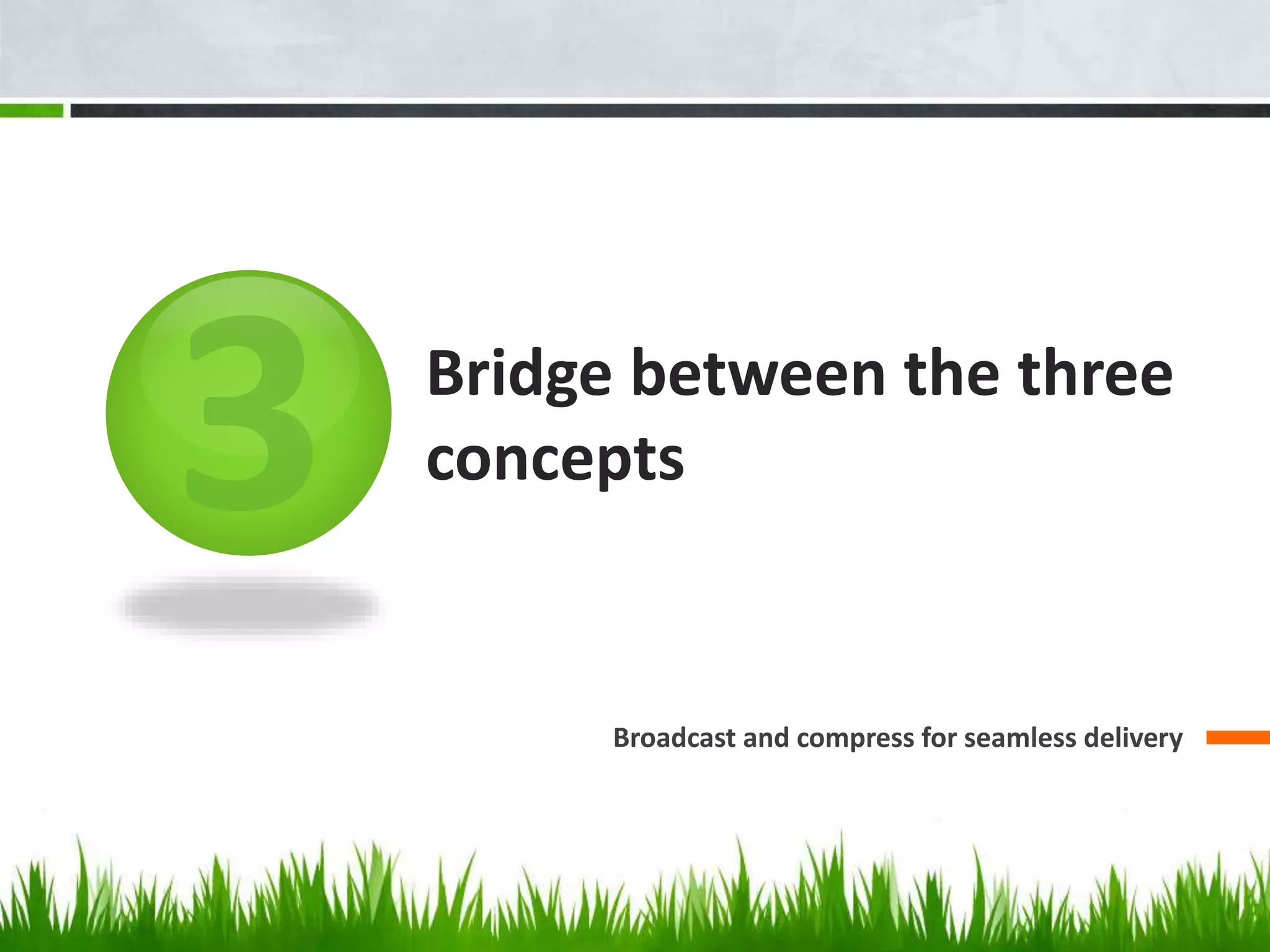 3

Bridge between the three concepts

Broadcast and compress for seamless delivery